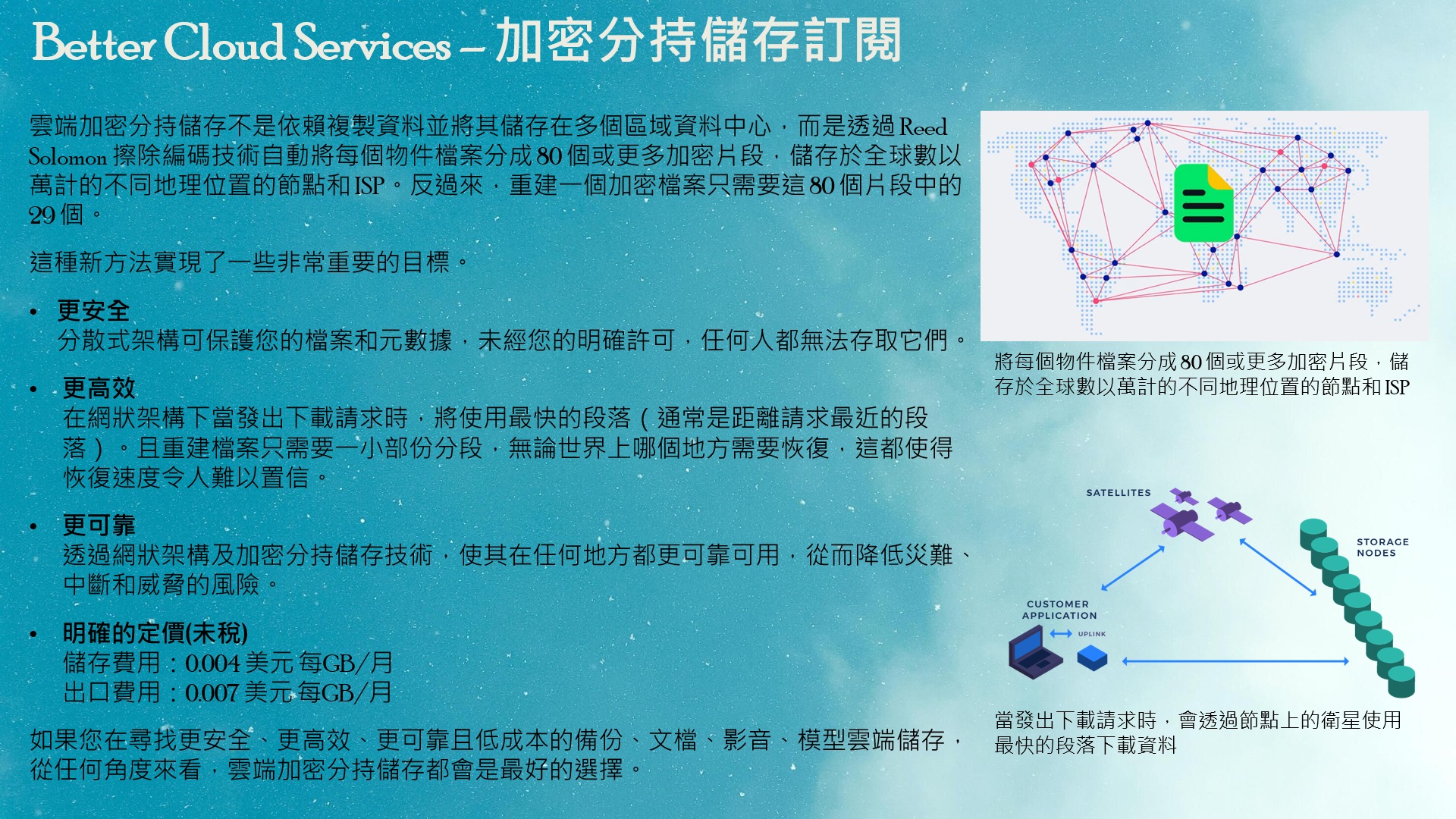 Better Cloud Services – 加密分持儲存訂閱

雲端加密分持儲存不是依賴複製資料並將其儲存在多個區域資料中心，而是透過 Reed Solomon 擦除編碼技術自動將每個物件檔案分成 80 個或更多加密片段，儲存於全球數以萬計的不同地理位置的節點和 ISP。反過來，重建一個加密檔案只需要這 80 個片段中的 29 個。

這種新方法實現了一些非常重要的目標。

• 更安全
分散式架構可保護您的檔案和元數據，未經您的明確許可，任何人都無法存取它們。

• 更高效
在網狀架構下當發出下載請求時，將使用最快的段落（通常是距離請求最近的段落）。且重建檔案只需要一小部份分段，無論世界上哪個地方需要恢復，這都使得恢復速度令人難以置信。

• 更可靠
透過網狀架構及加密分持儲存技術，使其在任何地方都更可靠可用，從而降低災難、中斷和威脅的風險。

• 明確的定價(未稅)
儲存費用：0.004 美元 每GB/月
出口費用：0.007 美元 每GB/月

如果您在尋找更安全、更高效、更可靠且低成本的備份、文檔、影音、模型雲端儲存，從任何角度來看，雲端加密分持儲存都會是最好的選擇。

將每個物件檔案分成 80 個或更多加密片段，儲存於全球數以萬計的不同地理位置的節點和 ISP

SATELLITES
STORAGE NODES
CUSTOMER APPLICATION
UPLINK

當發出下載請求時，會透過節點上的衛星使用最快的段落下載資料